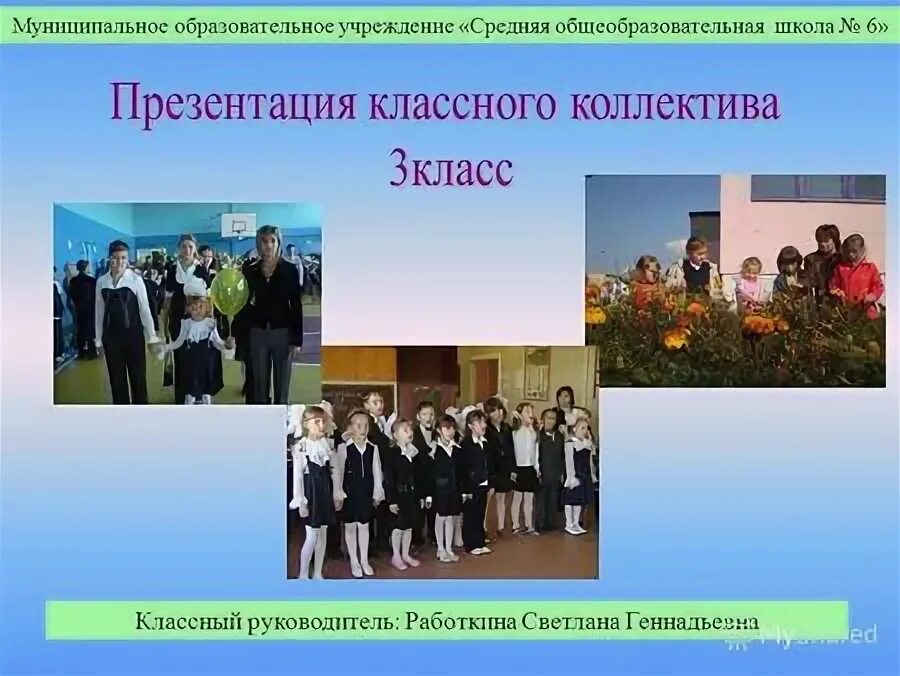 Муниципальное образовательное учреждение «Средняя общеобразовательная школа № 6»

Презентация классного коллектива
3класс

Классный руководитель: Работкина Светлана Геннадьевна

MyShared